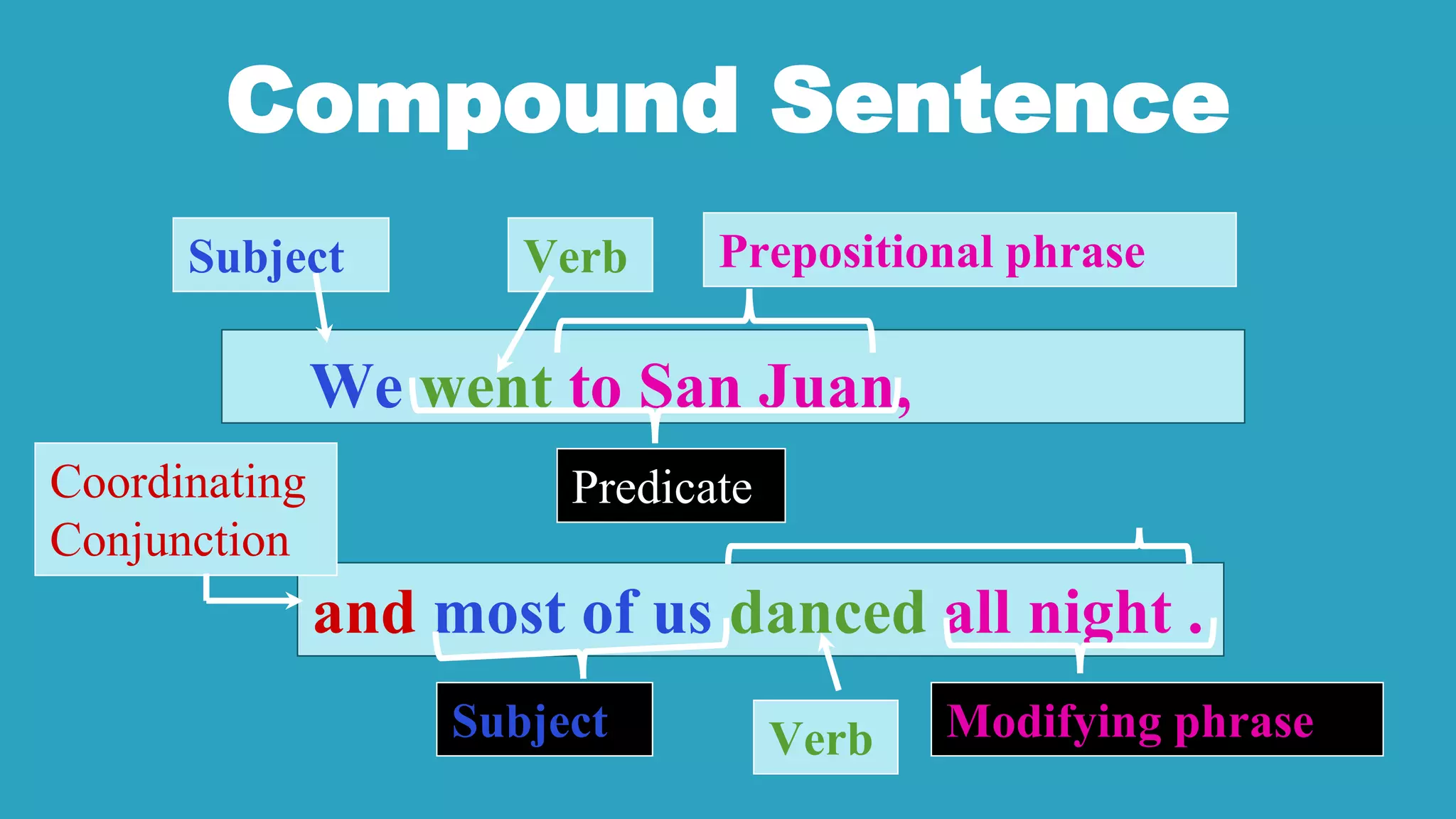 Compound Sentence

Subject

Verb

Prepositional phrase

We went to San Juan,

Coordinating Conjunction

Predicate

and most of us danced all night .

Subject

Verb

Modifying phrase